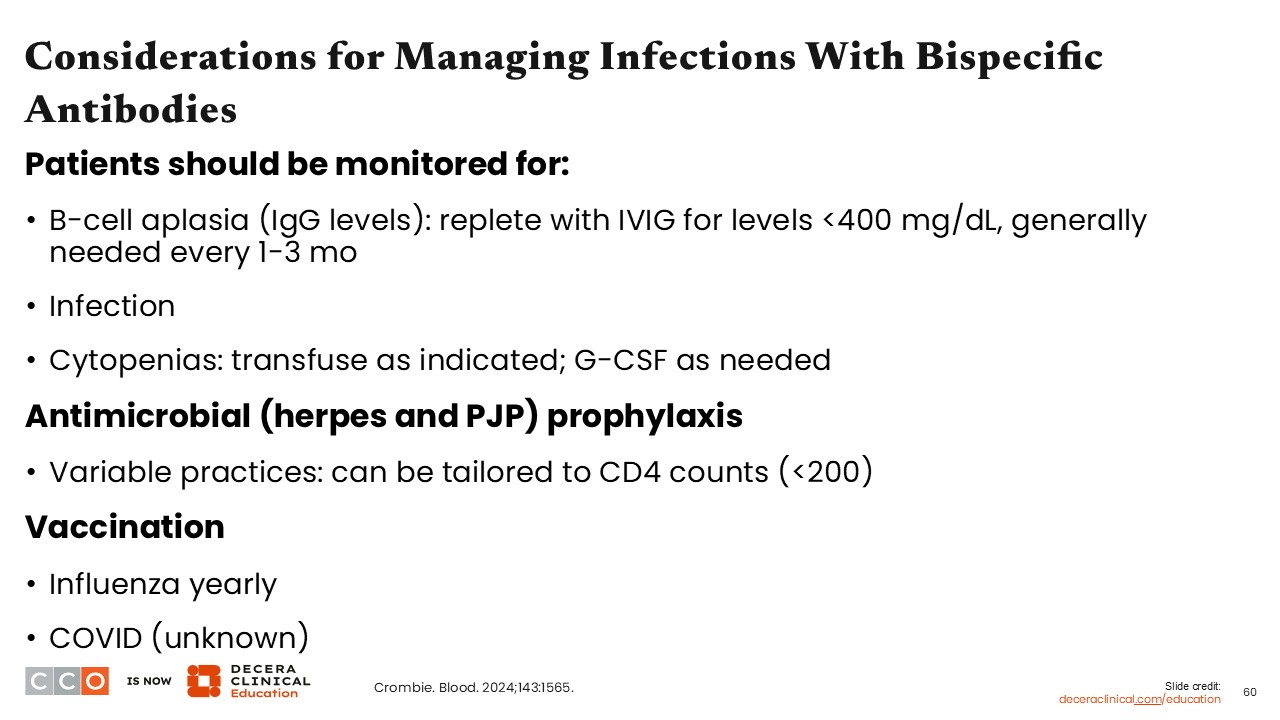 Considerations for Managing Infections With Bispecific Antibodies

Patients should be monitored for:

• B-cell aplasia (IgG levels): replete with IVIG for levels <400 mg/dL, generally needed every 1-3 mo

• Infection

• Cytopenias: transfuse as indicated; G-CSF as needed

Antimicrobial (herpes and PJP) prophylaxis

• Variable practices: can be tailored to CD4 counts (<200)

Vaccination

• Influenza yearly

• COVID (unknown)

CCO IS NOW DECERA CLINICAL Education

Crombie. Blood. 2024;143:1565.

Slide credit: deceraclinical.com/education

60